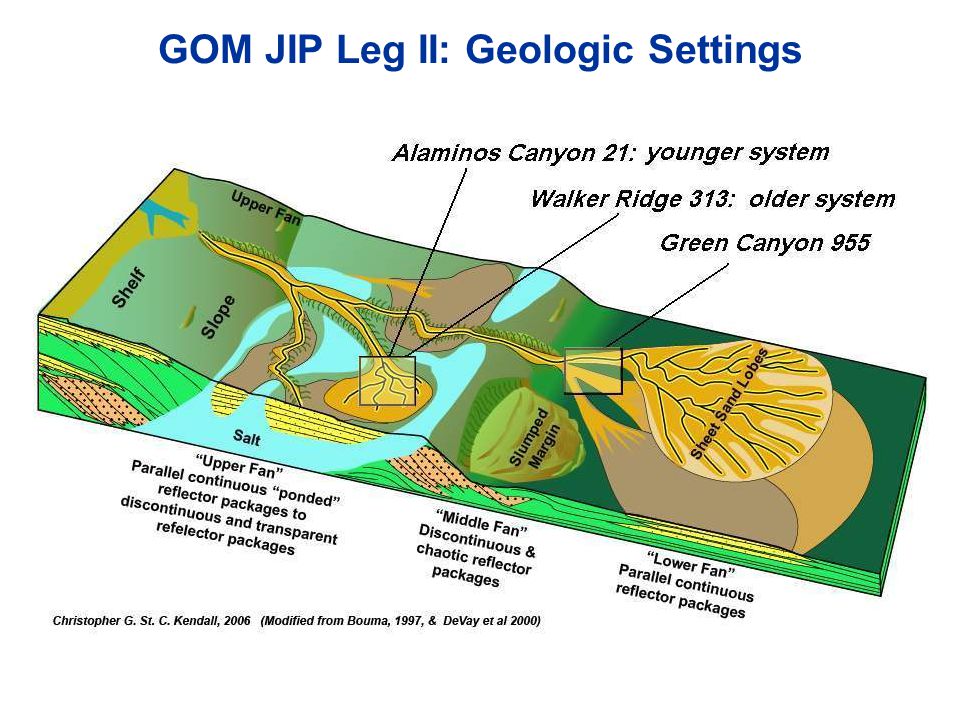 GOM JIP Leg II: Geologic Settings

Alaminos Canyon 21: younger system

Walker Ridge 313: older system

Green Canyon 955

Upper Fan

Shelf

Slope

Salt

Slumped Margin

Sheet Sand Lobes

"Upper Fan" Parallel continuous "ponded" reflector packages to discontinuous and transparent refelector packages

"Middle Fan" Discontinuous & chaotic reflector packages

"Lower Fan" Parallel continuous reflector packages

Christopher G. St. C. Kendall, 2006 (Modified from Bouma, 1997, & DeVay et al 2000)